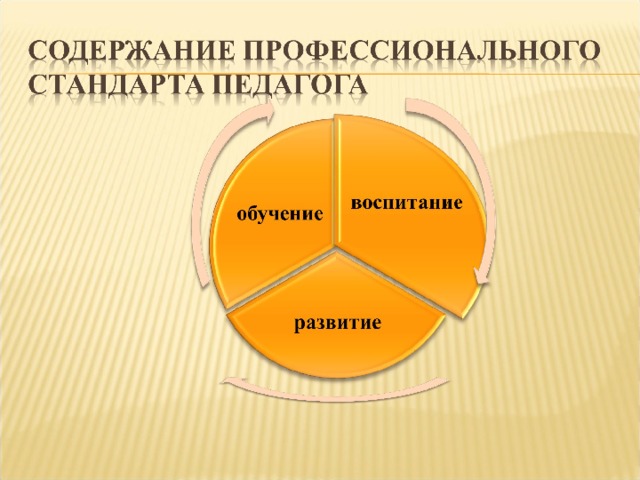 СОДЕРЖАНИЕ ПРОФЕССИОНАЛЬНОГО СТАНДАРТА ПЕДАГОГА

обучение

воспитание

развитие